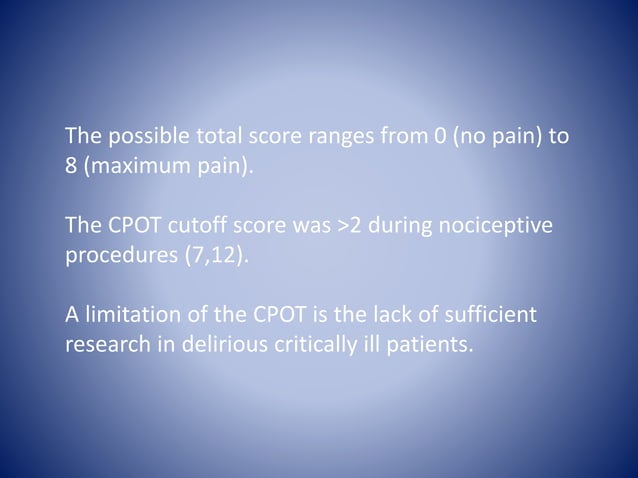 The possible total score ranges from 0 (no pain) to 8 (maximum pain).

The CPOT cutoff score was >2 during nociceptive procedures (7,12).

A limitation of the CPOT is the lack of sufficient research in delirious critically ill patients.